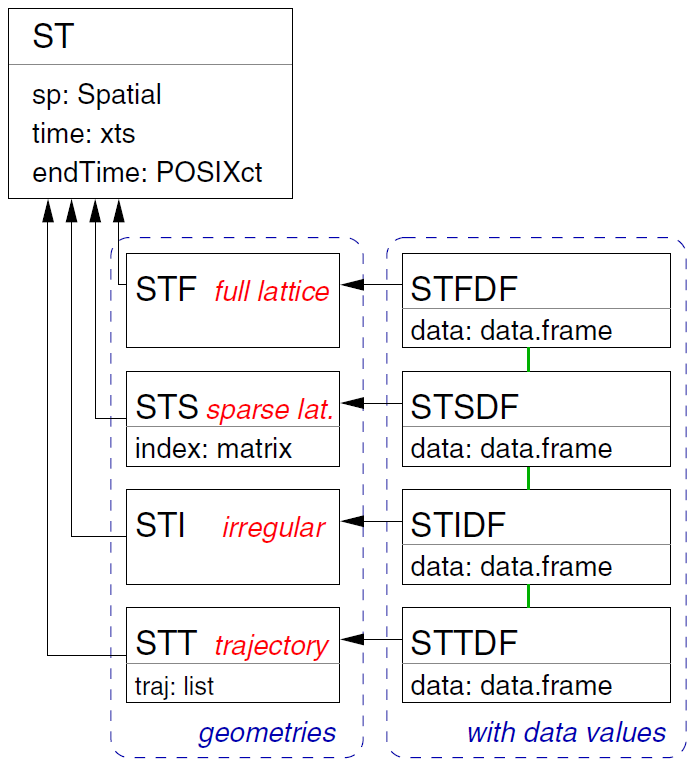 ST

sp: Spatial
time: xts
endTime: POSIXct

STF full lattice

STS sparse lat.
index: matrix

STI irregular

STT trajectory
traj: list

geometries

STFDF
data: data.frame

STSDF
data: data.frame

STIDF
data: data.frame

STTDF
data: data.frame

with data values